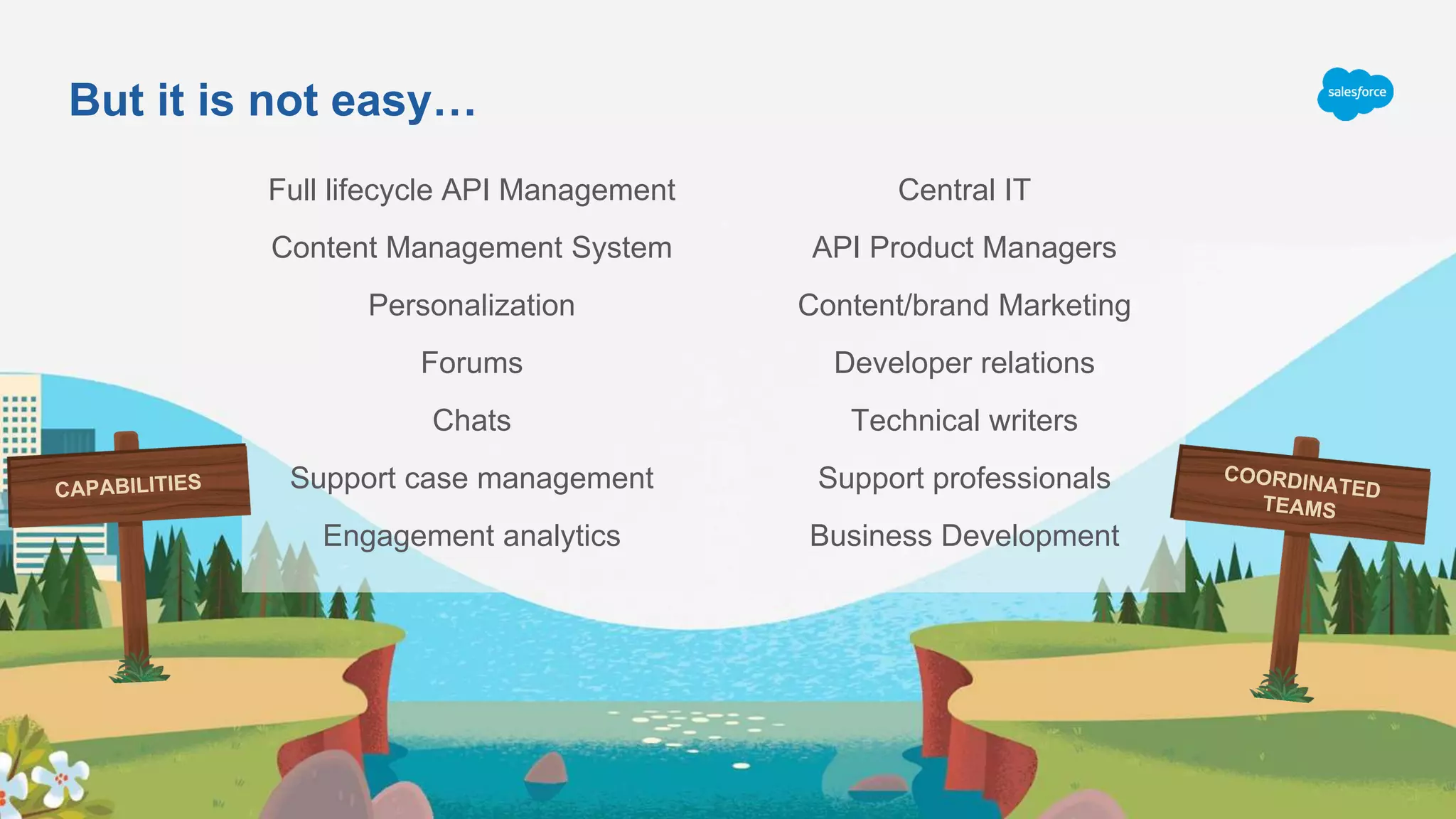 But it is not easy…

salesforce

Full lifecycle API Management

Content Management System

Personalization

Forums

Chats

Support case management

Engagement analytics

Central IT

API Product Managers

Content/brand Marketing

Developer relations

Technical writers

Support professionals

Business Development

CAPABILITIES

COORDINATED TEAMS